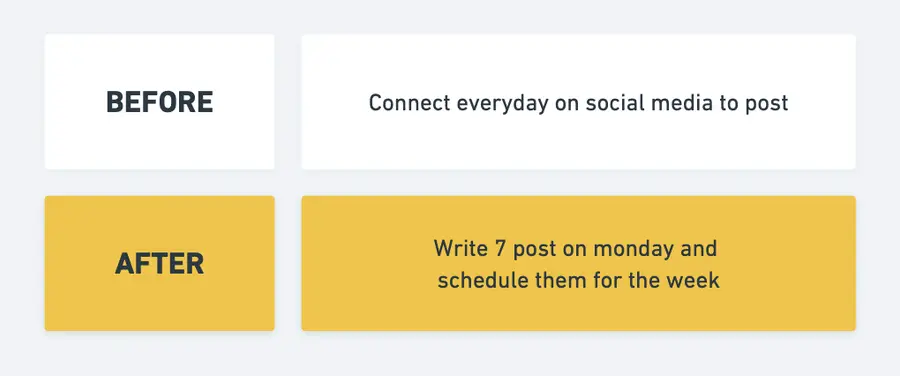 BEFORE

Connect everyday on social media to post

AFTER

Write 7 post on monday and schedule them for the week